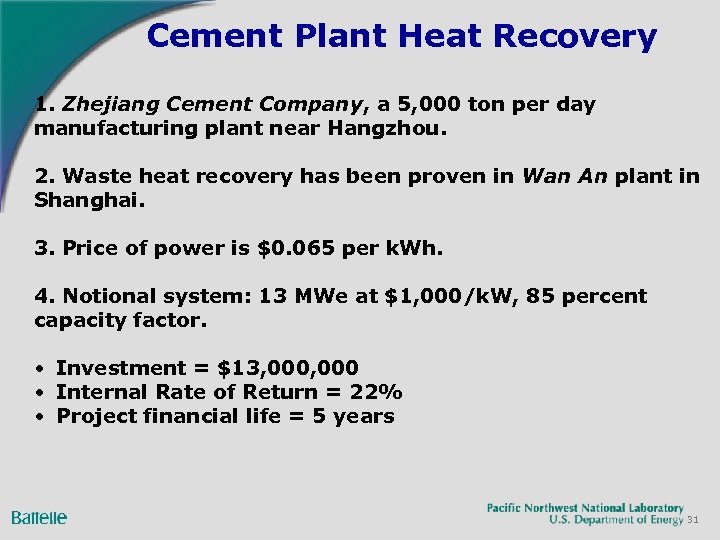 Cement Plant Heat Recovery

1. Zhejiang Cement Company, a 5,000 ton per day manufacturing plant near Hangzhou.

2. Waste heat recovery has been proven in Wan An plant in Shanghai.

3. Price of power is \$0.065 per kWh.

4. Notional system: 13 MWe at \$1,000/kW, 85 percent capacity factor.

• Investment = \$13,000,000
• Internal Rate of Return = 22%
• Project financial life = 5 years

Battelle

Pacific Northwest National Laboratory
U.S. Department of Energy 31